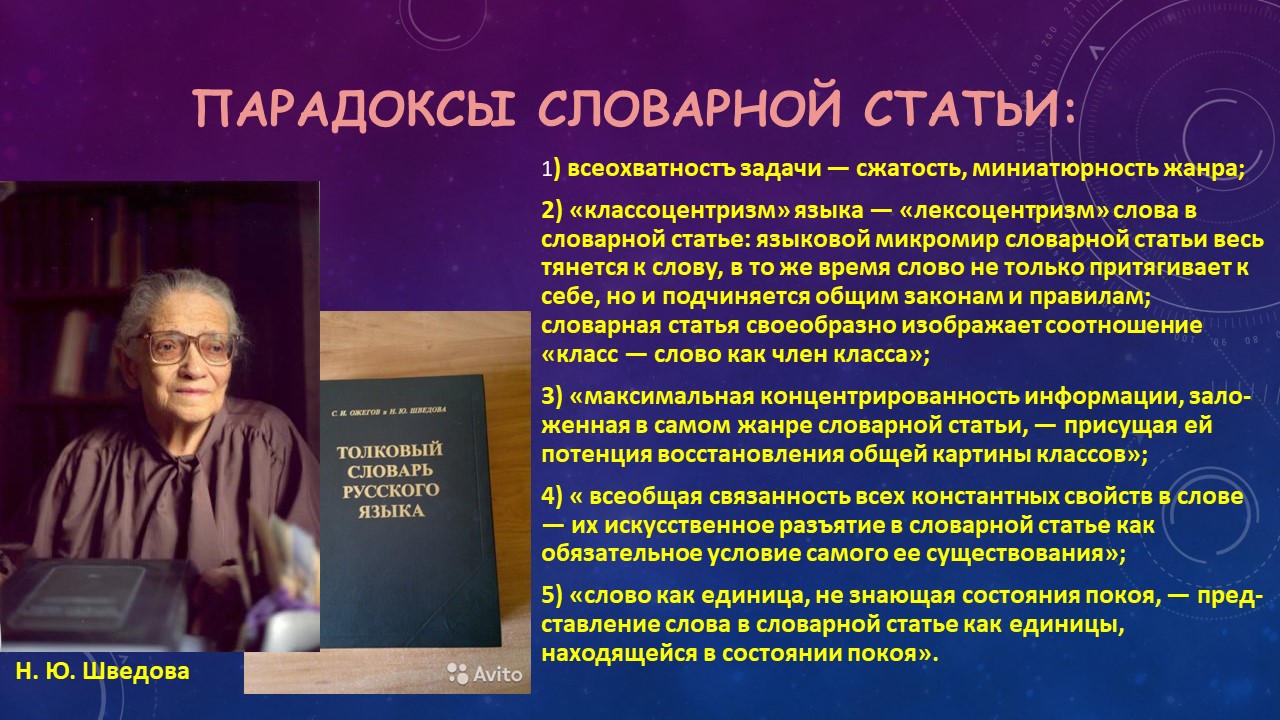 ПАРАДОКСЫ СЛОВАРНОЙ СТАТЬИ:

1) всеохватностъ задачи — сжатость, миниатюрность жанра;

2) «классоцентризм» языка — «лексоцентризм» слова в словарной статье: языковой микромир словарной статьи весь тянется к слову, в то же время слово не только притягивает к себе, но и подчиняется общим законам и правилам; словарная статья своеобразно изображает соотношение «класс — слово как член класса»;

3) «максимальная концентрированность информации, заложенная в самом жанре словарной статьи, — присущая ей потенция восстановления общей картины классов»;

4) « всеобщая связанность всех константных свойств в слове — их искусственное разъятие в словарной статье как обязательное условие самого ее существования»;

5) «слово как единица, не знающая состояния покоя, — представление слова в словарной статье как единицы, находящейся в состоянии покоя».

С. И. ОЖЕГОВ и Н. Ю. ШВЕДОВА

ТОЛКОВЫЙ СЛОВАРЬ РУССКОГО ЯЗЫКА

Avito

Н. Ю. Шведова